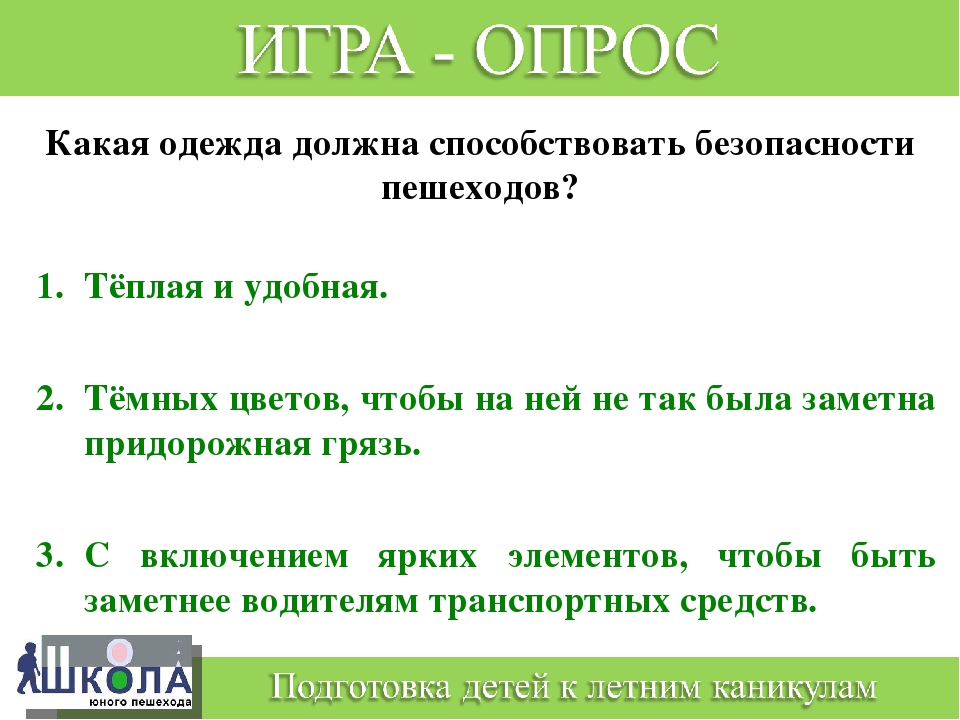 ИГРА - ОПРОС

Какая одежда должна способствовать безопасности пешеходов?

1. Тёплая и удобная.

2. Тёмных цветов, чтобы на ней не так была заметна придорожная грязь.

3. С включением ярких элементов, чтобы быть заметнее водителям транспортных средств.

ШКОЛА юного пешехода

Подготовка детей к летним каникулам